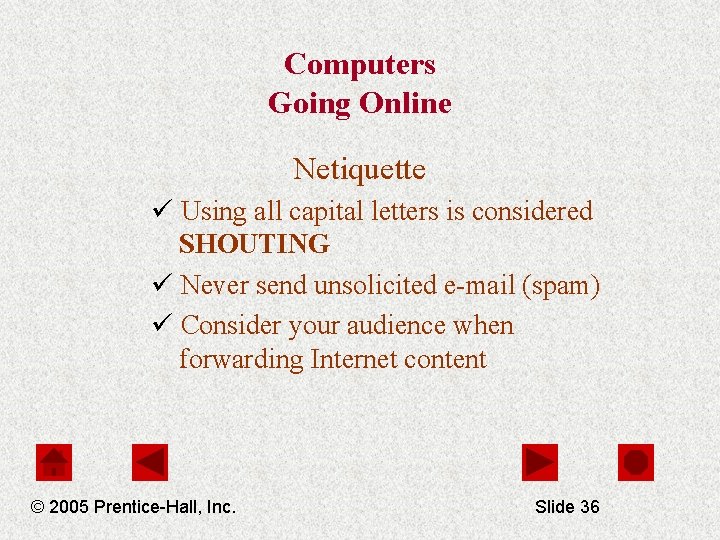 Computers
Going Online

Netiquette

✓ Using all capital letters is considered SHOUTING

✓ Never send unsolicited e-mail (spam)

✓ Consider your audience when forwarding Internet content

© 2005 Prentice-Hall, Inc.

Slide 36